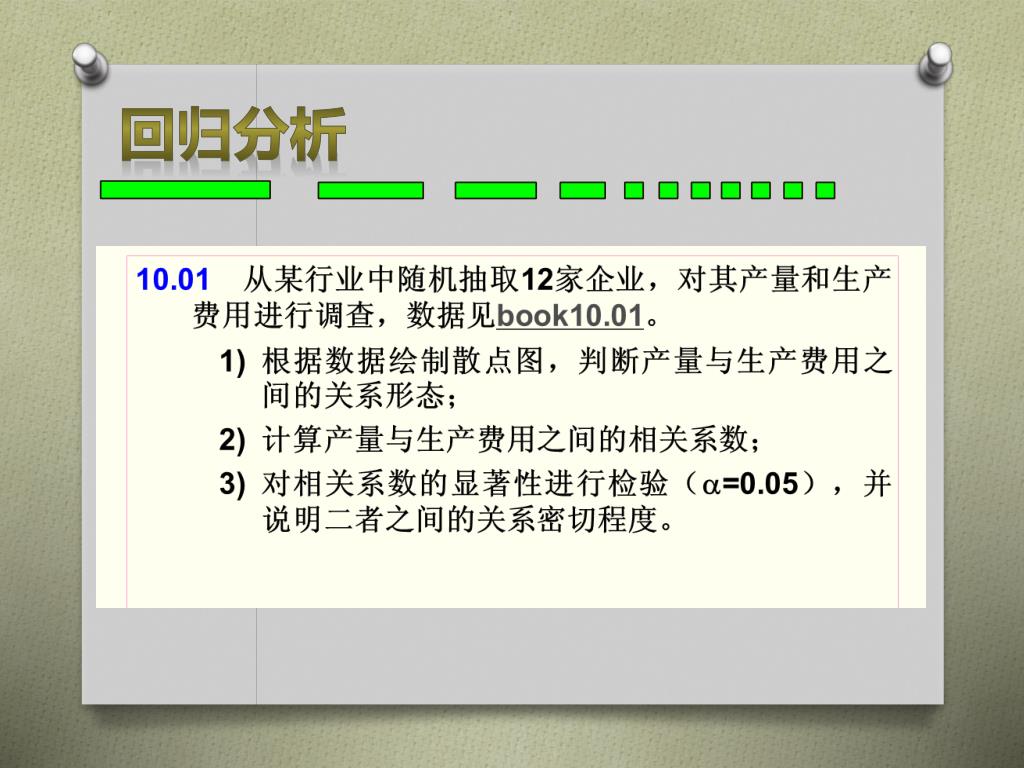 回归分析

10.01 从某行业中随机抽取12家企业，对其产量和生产费用进行调查，数据见book10.01。

1) 根据数据绘制散点图，判断产量与生产费用之间的关系形态；

2) 计算产量与生产费用之间的相关系数；

3) 对相关系数的显著性进行检验（$\alpha$=0.05），并说明二者之间的关系密切程度。